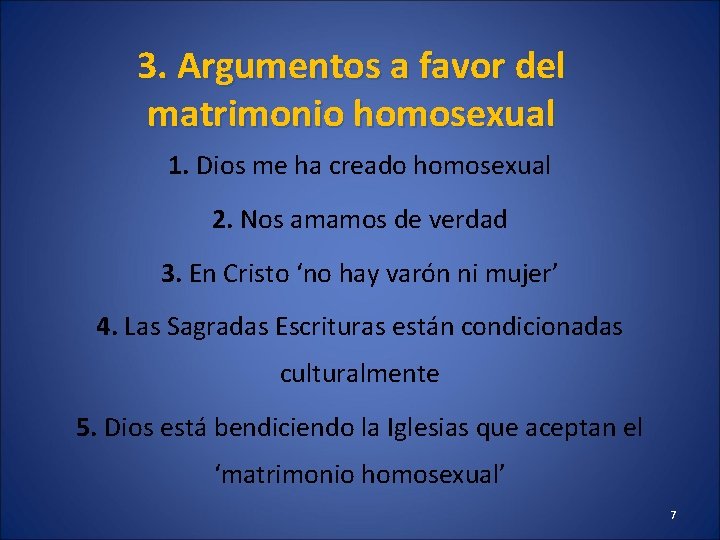 3. Argumentos a favor del matrimonio homosexual

1. Dios me ha creado homosexual

2. Nos amamos de verdad

3. En Cristo 'no hay varón ni mujer'

4. Las Sagradas Escrituras están condicionadas culturalmente

5. Dios está bendiciendo la Iglesias que aceptan el 'matrimonio homosexual'

7